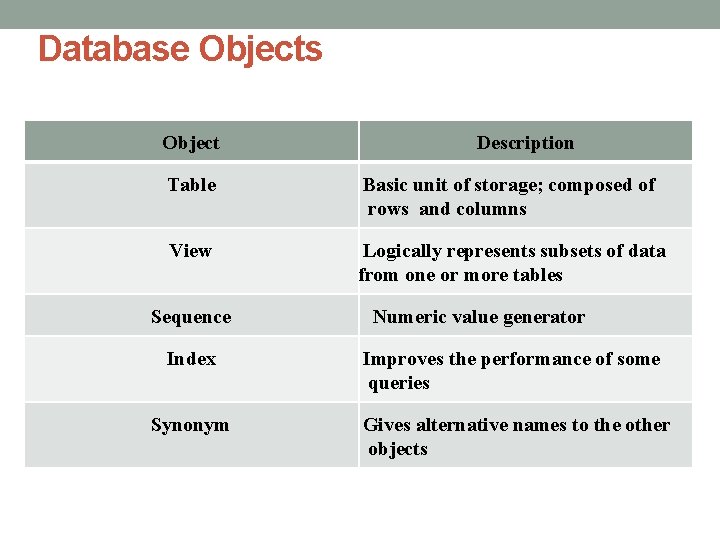 Database Objects

| Object | Description |
|---|---|
| Table | Basic unit of storage; composed of rows and columns |
| View | Logically represents subsets of data from one or more tables |
| Sequence | Numeric value generator |
| Index | Improves the performance of some queries |
| Synonym | Gives alternative names to the other objects |